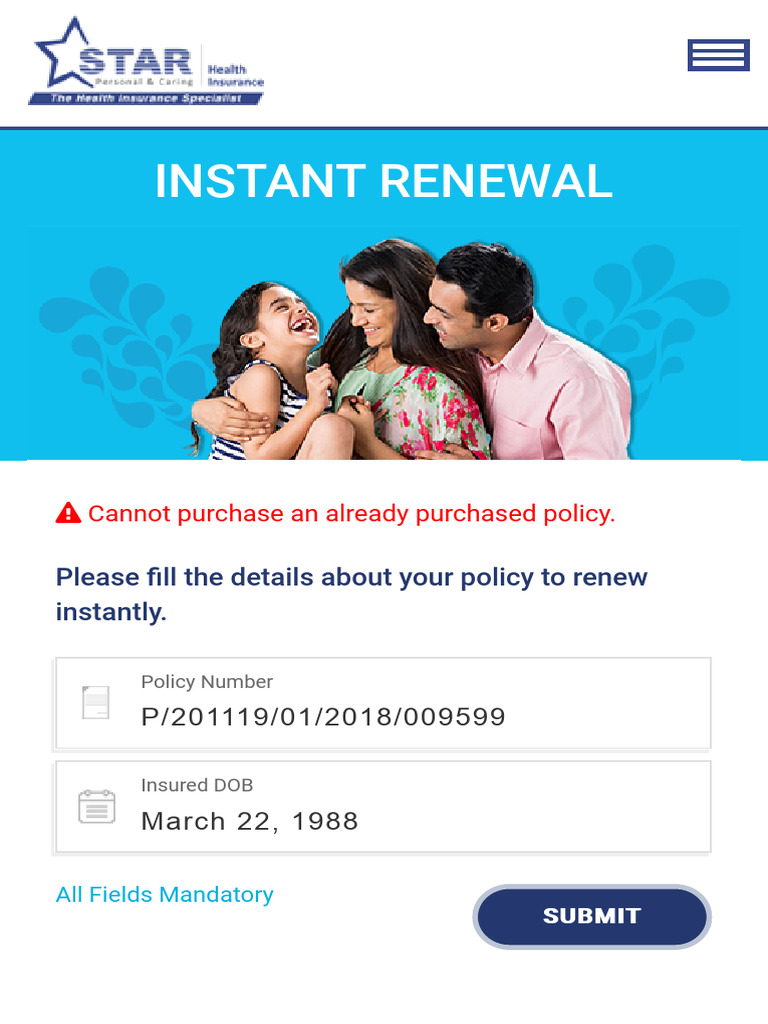 STAR Personal & Caring Health Insurance
The Health Insurance Specialist

INSTANT RENEWAL

Cannot purchase an already purchased policy.

Please fill the details about your policy to renew instantly.

Policy Number
P/201119/01/2018/009599

Insured DOB
March 22, 1988

All Fields Mandatory

SUBMIT